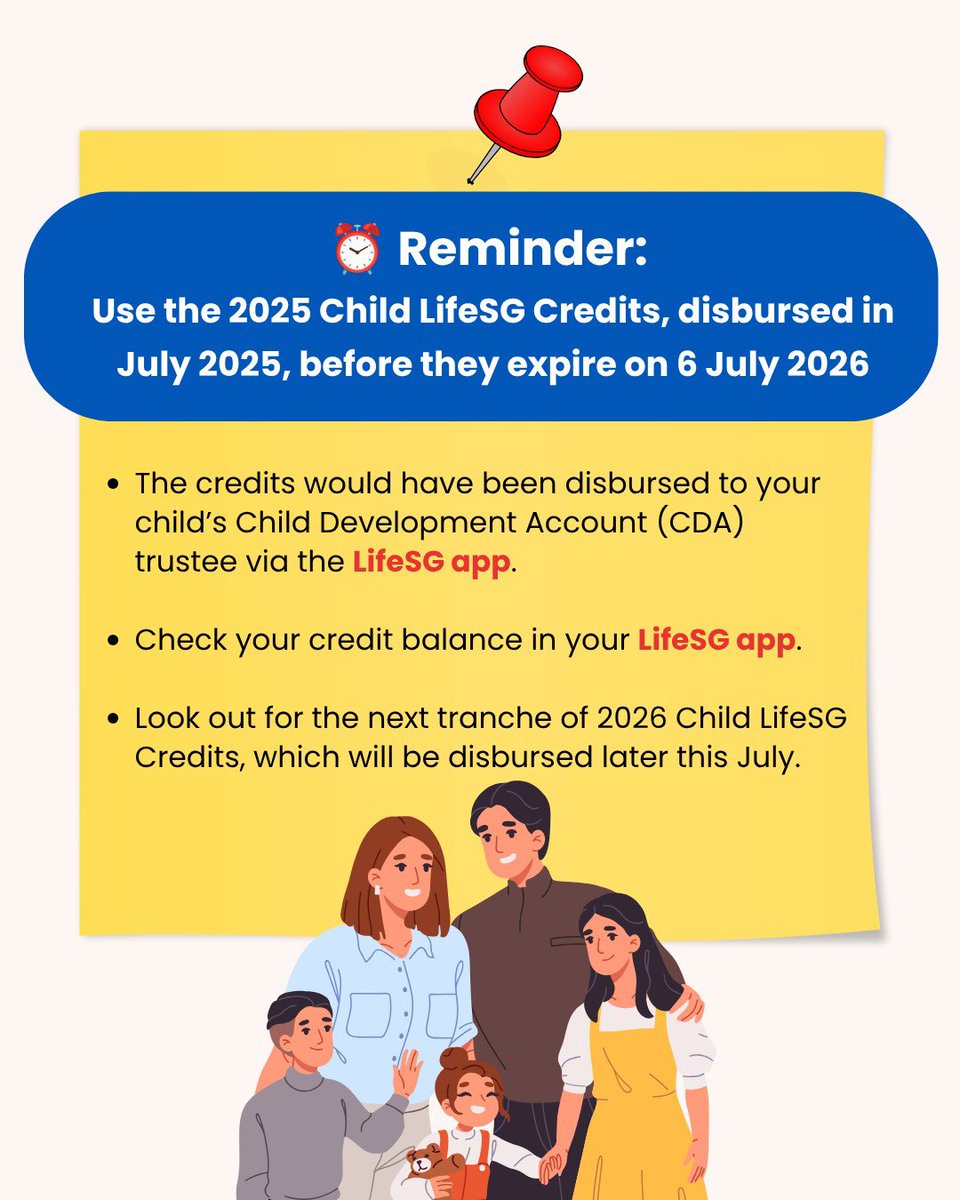 ⏰ Reminder:
Use the 2025 Child LifeSG Credits, disbursed in July 2025, before they expire on 6 July 2026

• The credits would have been disbursed to your child's Child Development Account (CDA) trustee via the LifeSG app.

• Check your credit balance in your LifeSG app.

• Look out for the next tranche of 2026 Child LifeSG Credits, which will be disbursed later this July.